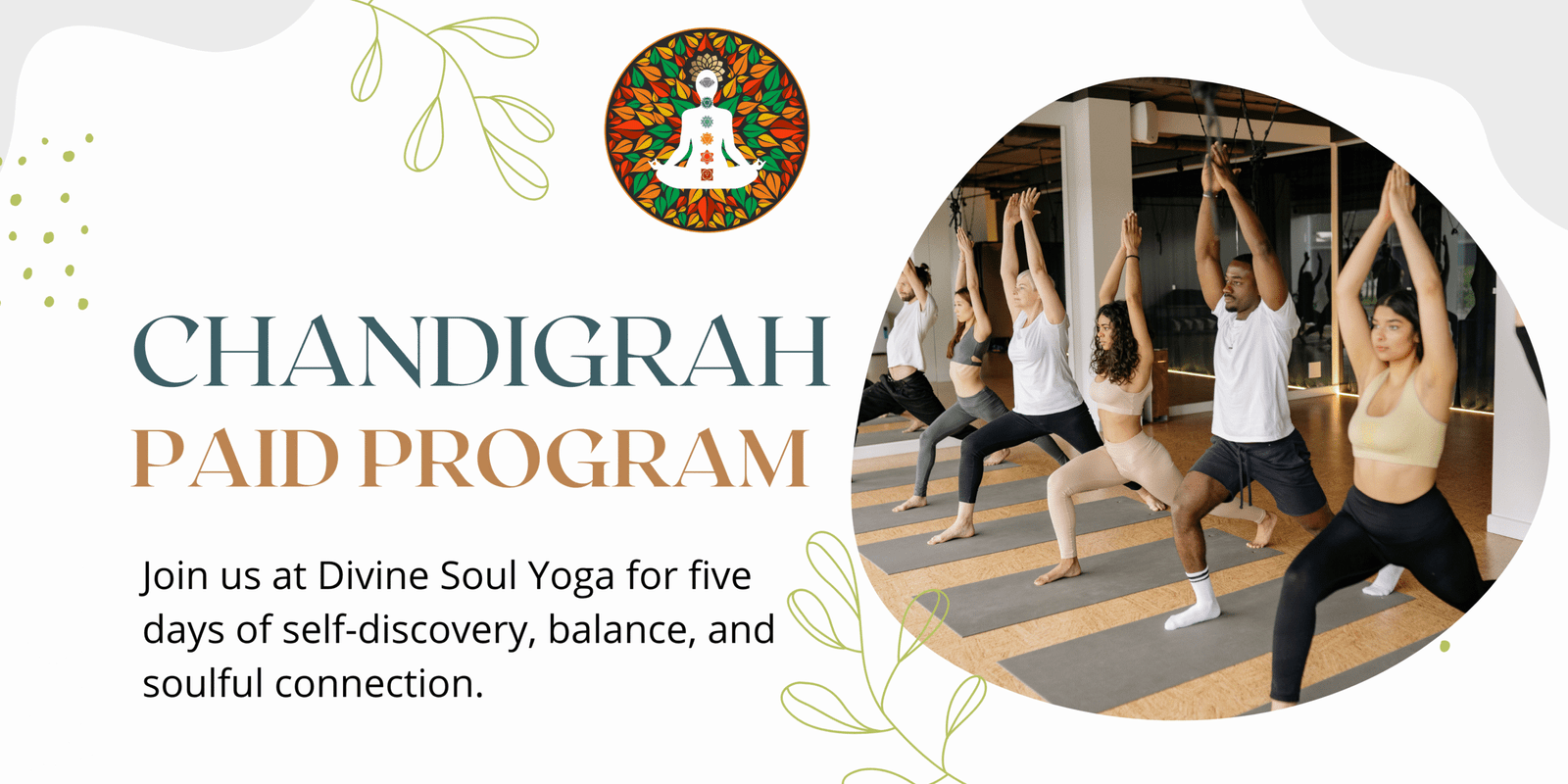 CHANDIGRAH
PAID PROGRAM

Join us at Divine Soul Yoga for five days of self-discovery, balance, and soulful connection.